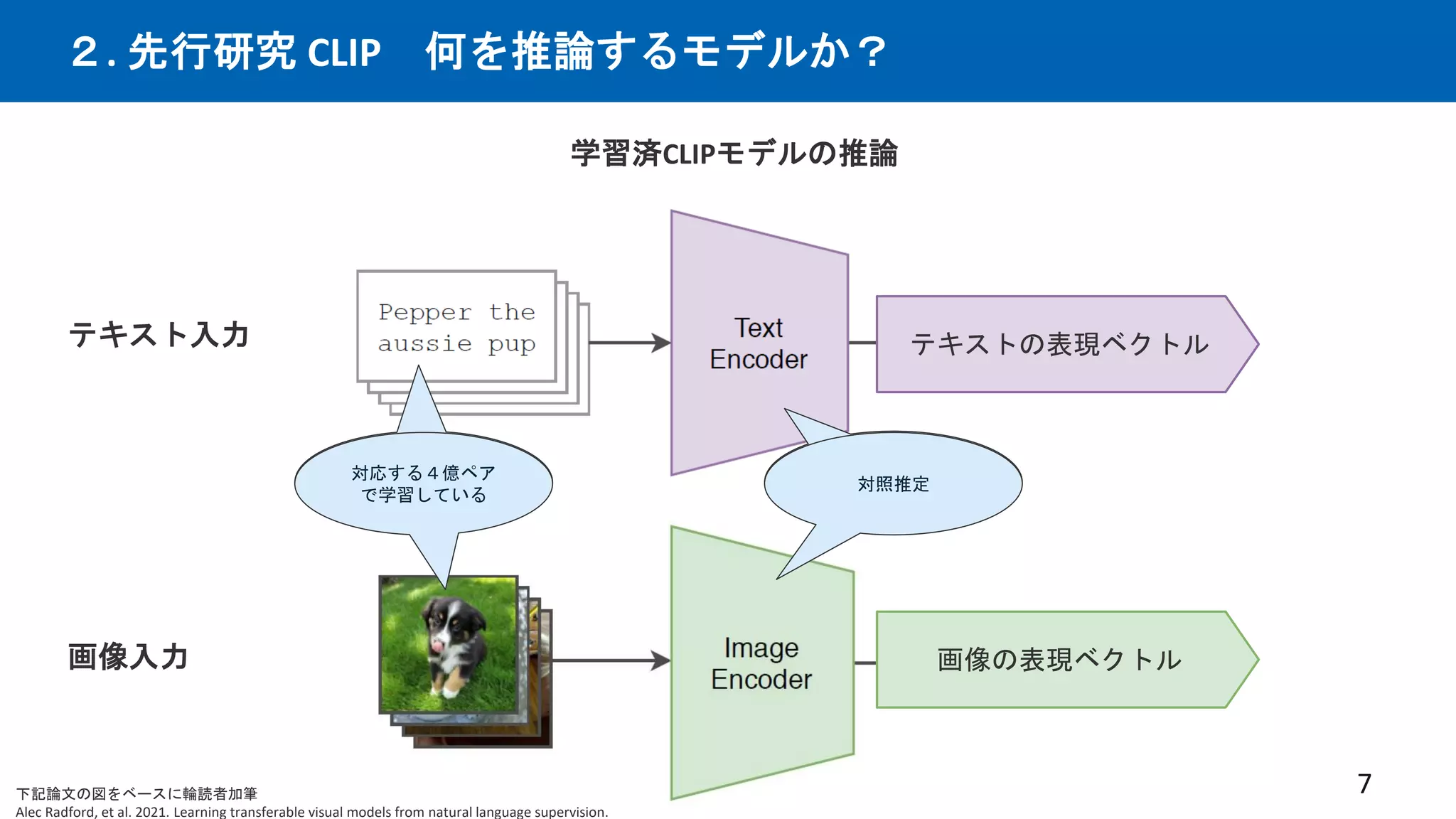 ２. 先行研究 CLIP　何を推論するモデルか？

学習済CLIPモデルの推論

テキスト入力

Pepper the aussie pup

Text Encoder

テキストの表現ベクトル

対応する４億ペアで学習している

対照推定

画像入力

Image Encoder

画像の表現ベクトル

下記論文の図をベースに輪読者加筆
Alec Radford, et al. 2021. Learning transferable visual models from natural language supervision.

7